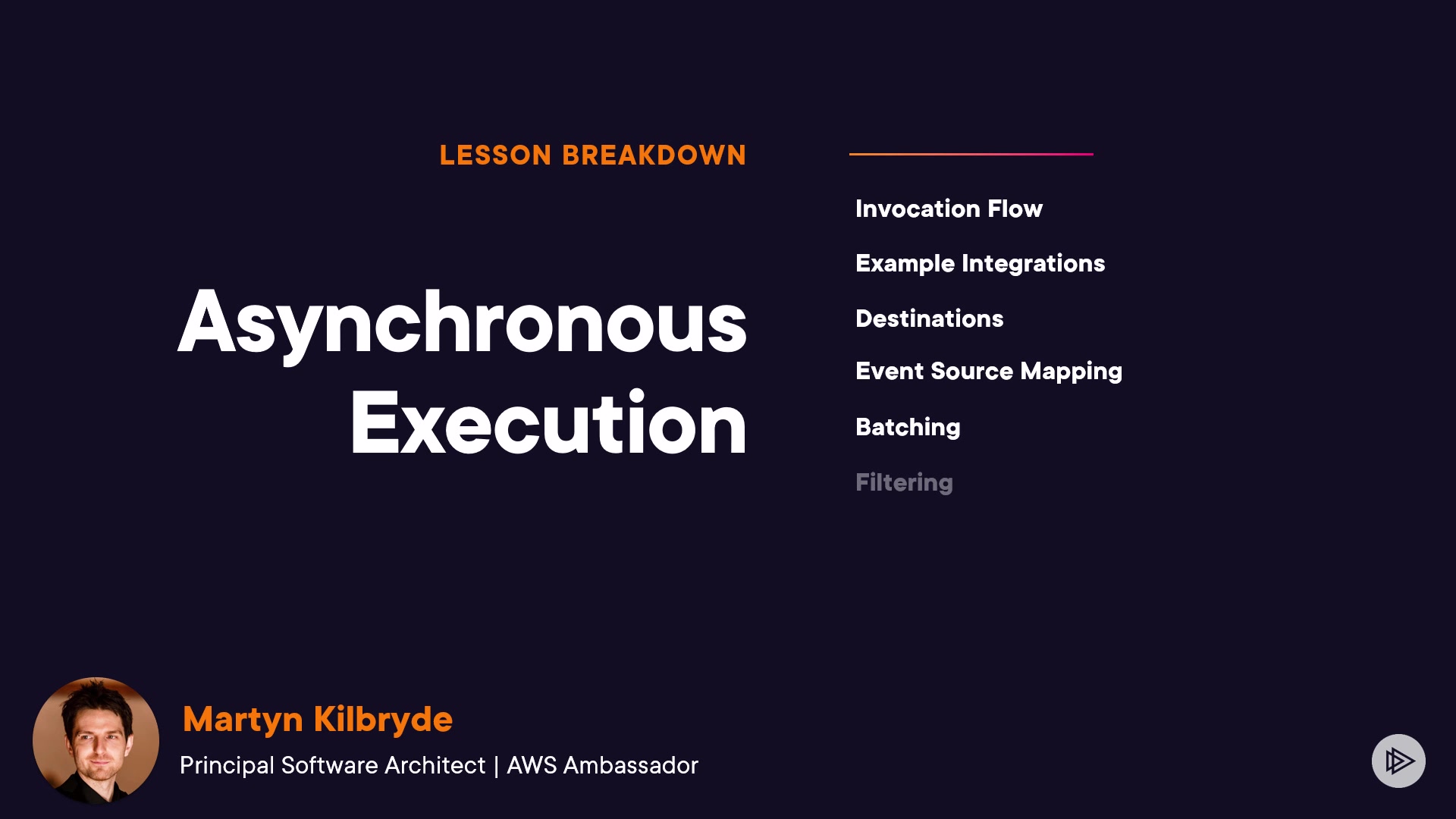 LESSON BREAKDOWN

Asynchronous Execution

Invocation Flow

Example Integrations

Destinations

Event Source Mapping

Batching

Filtering

Martyn Kilbryde

Principal Software Architect | AWS Ambassador